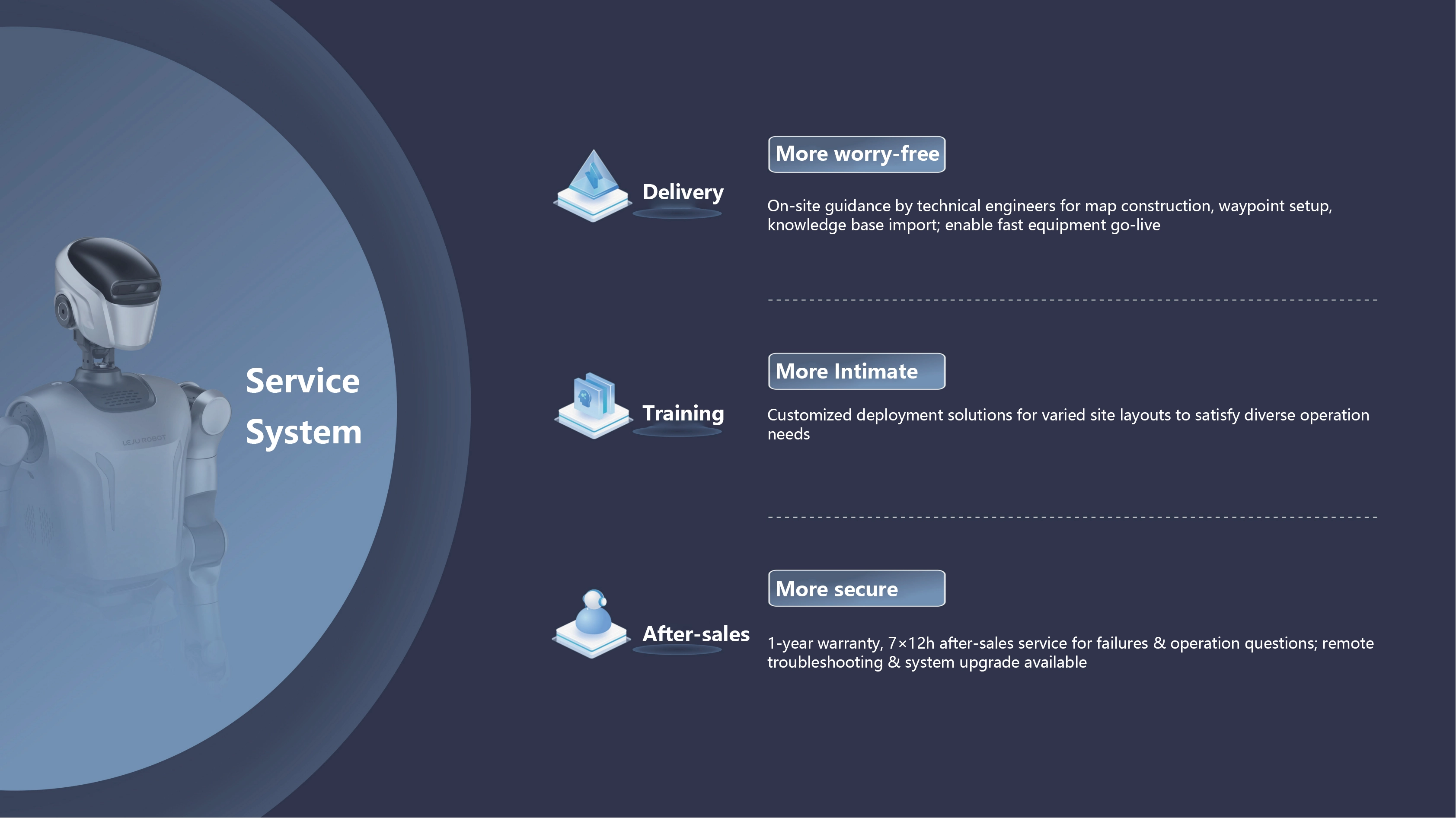 LEJU ROBOT

Service System

Delivery

More worry-free

On-site guidance by technical engineers for map construction, waypoint setup, knowledge base import; enable fast equipment go-live

Training

More Intimate

Customized deployment solutions for varied site layouts to satisfy diverse operation needs

After-sales

More secure

1-year warranty, 7×12h after-sales service for failures & operation questions; remote troubleshooting & system upgrade available